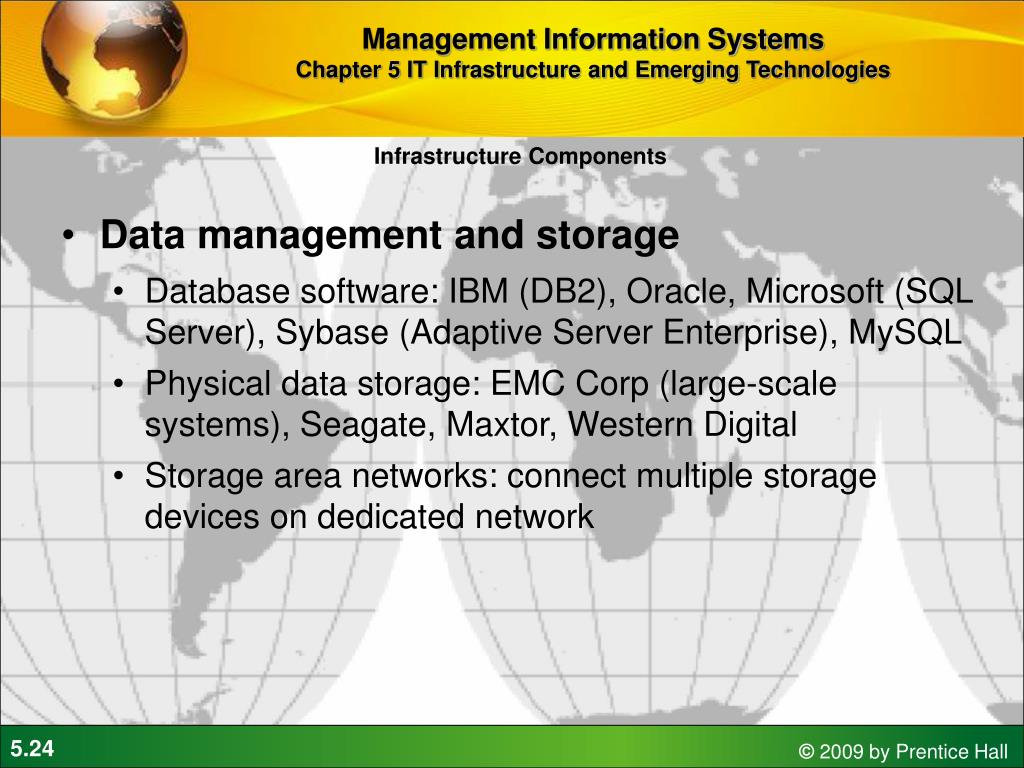 Management Information Systems
Chapter 5 IT Infrastructure and Emerging Technologies

Infrastructure Components

• Data management and storage
  • Database software: IBM (DB2), Oracle, Microsoft (SQL Server), Sybase (Adaptive Server Enterprise), MySQL
  • Physical data storage: EMC Corp (large-scale systems), Seagate, Maxtor, Western Digital
  • Storage area networks: connect multiple storage devices on dedicated network

5.24

© 2009 by Prentice Hall